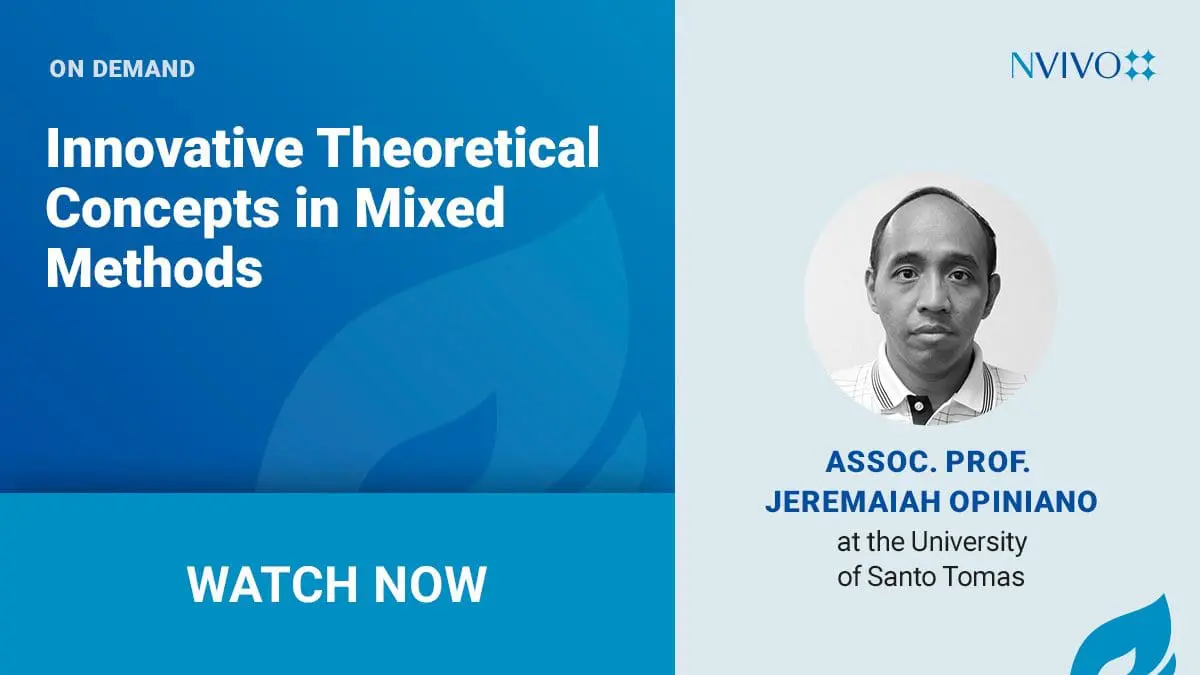 ON DEMAND

Innovative Theoretical Concepts in Mixed Methods

WATCH NOW

NVIVO

ASSOC. PROF. JEREMAIAH OPINIANO

at the University of Santo Tomas